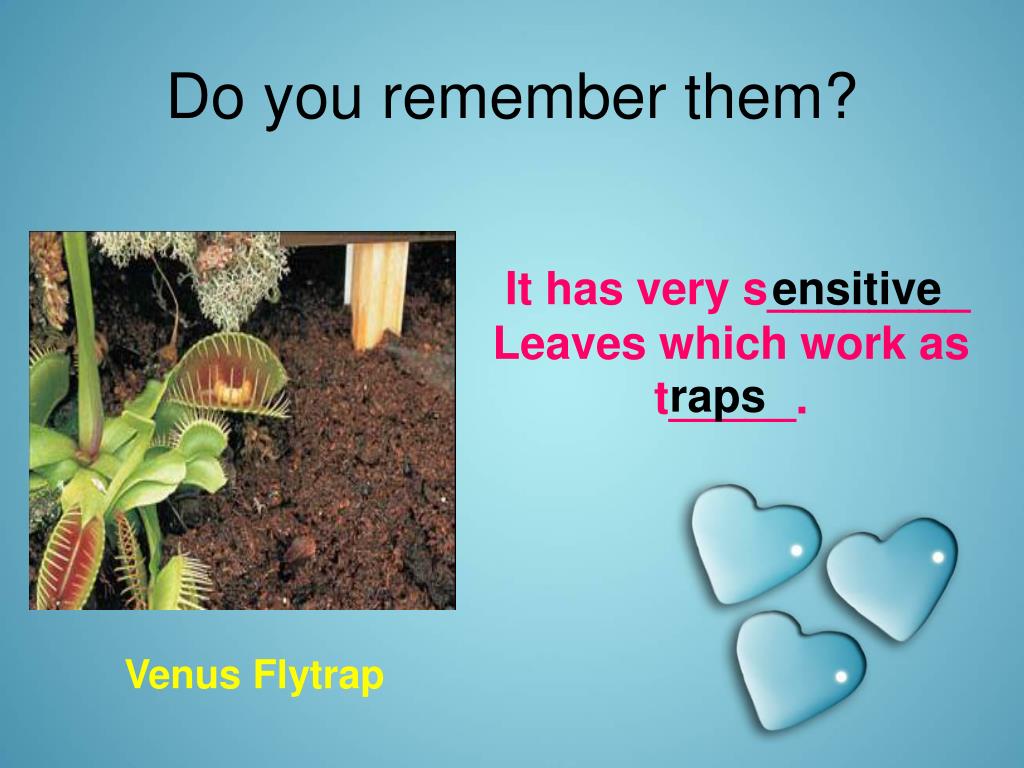 Do you remember them?

It has very sensitive Leaves which work as traps.

Venus Flytrap